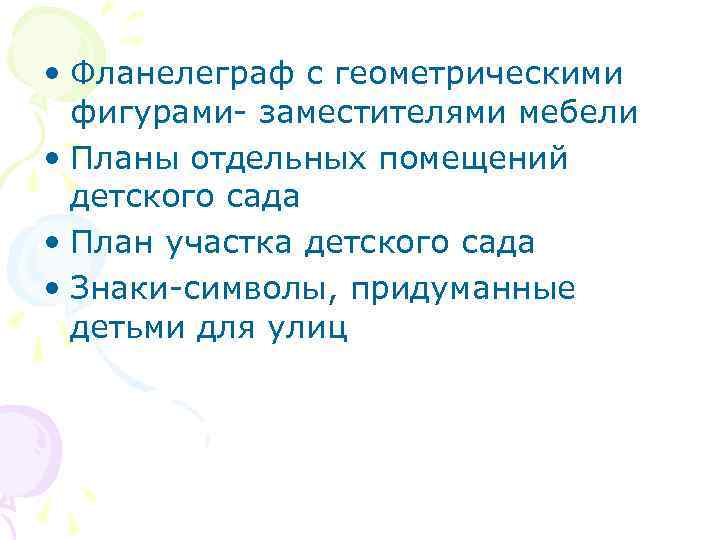 • Фланелеграф с геометрическими фигурами- заместителями мебели
• Планы отдельных помещений детского сада
• План участка детского сада
• Знаки-символы, придуманные детьми для улиц